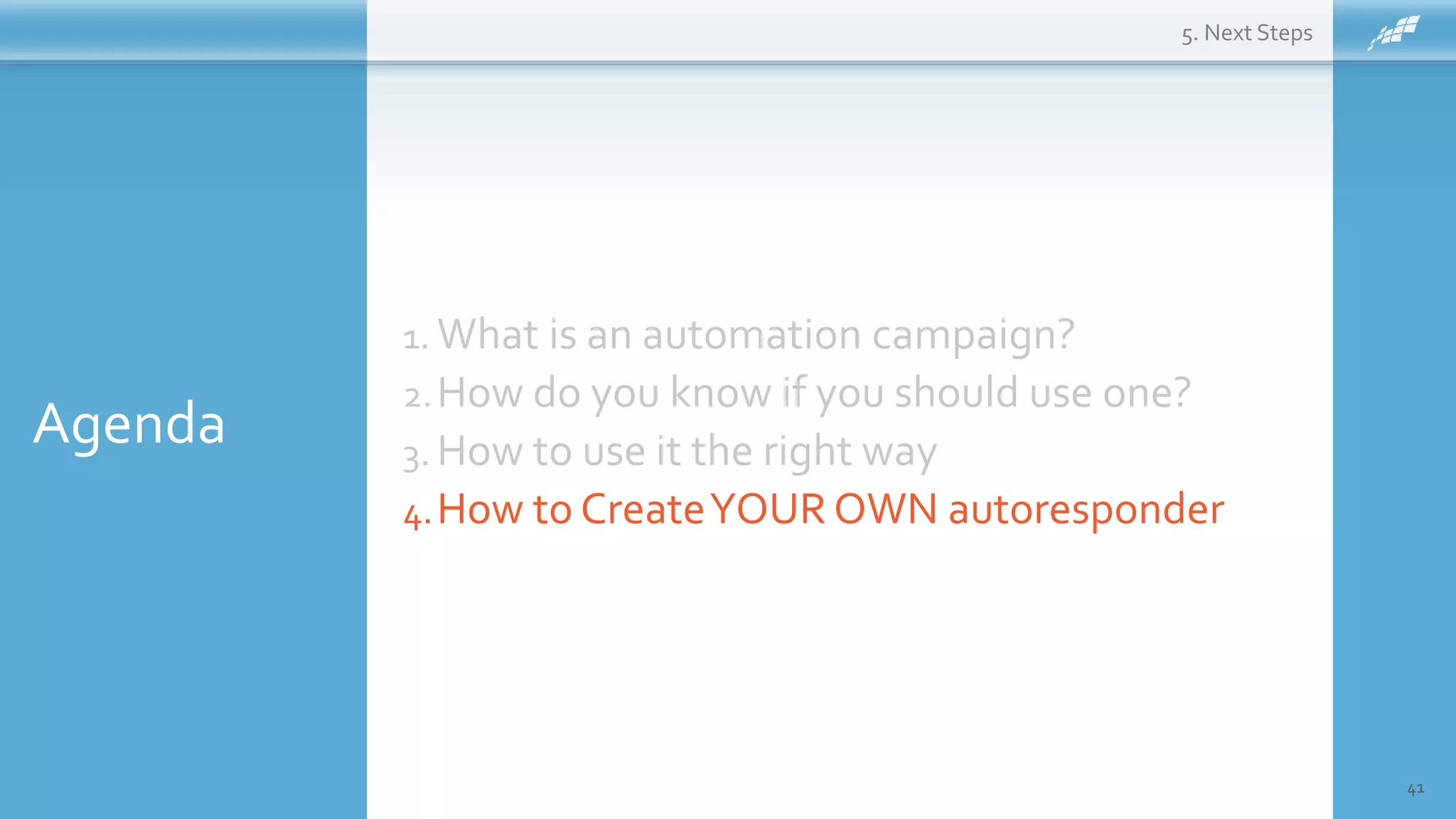 5. Next Steps

Agenda

1. What is an automation campaign?
2. How do you know if you should use one?
3. How to use it the right way
4. How to Create YOUR OWN autoresponder

41